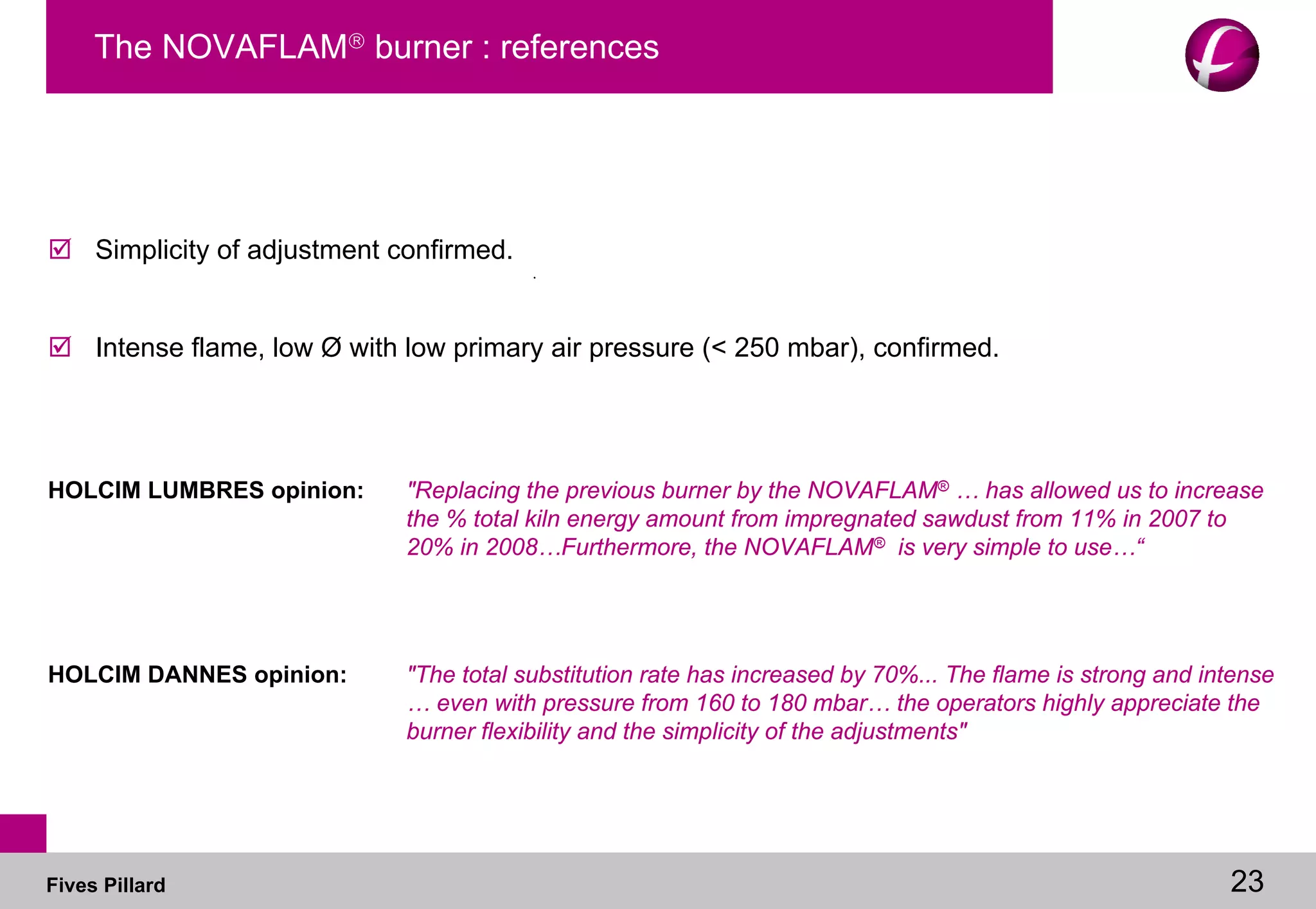 The NOVAFLAM® burner : references

☑ Simplicity of adjustment confirmed.

☑ Intense flame, low Ø with low primary air pressure (< 250 mbar), confirmed.

HOLCIM LUMBRES opinion:

"Replacing the previous burner by the NOVAFLAM® … has allowed us to increase the % total kiln energy amount from impregnated sawdust from 11% in 2007 to 20% in 2008…Furthermore, the NOVAFLAM® is very simple to use…“

HOLCIM DANNES opinion:

"The total substitution rate has increased by 70%... The flame is strong and intense … even with pressure from 160 to 180 mbar… the operators highly appreciate the burner flexibility and the simplicity of the adjustments"

Fives Pillard

23